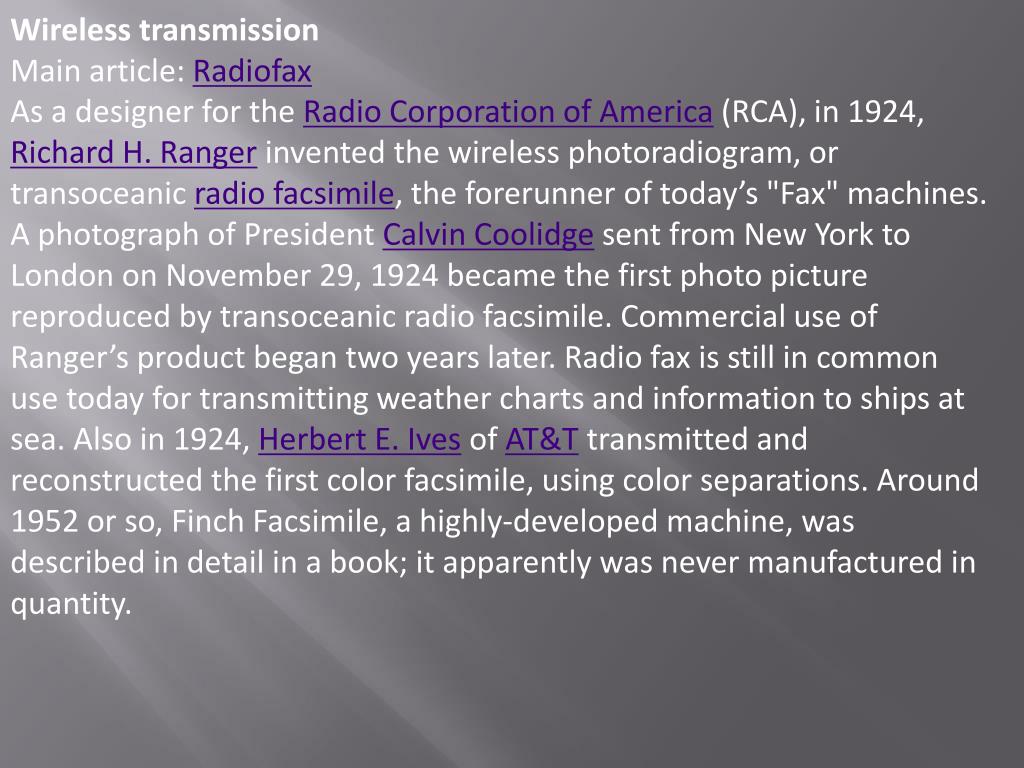 Wireless transmission
Main article: Radiofax
As a designer for the Radio Corporation of America (RCA), in 1924, Richard H. Ranger invented the wireless photoradiogram, or transoceanic radio facsimile, the forerunner of today’s "Fax" machines. A photograph of President Calvin Coolidge sent from New York to London on November 29, 1924 became the first photo picture reproduced by transoceanic radio facsimile. Commercial use of Ranger’s product began two years later. Radio fax is still in common use today for transmitting weather charts and information to ships at sea. Also in 1924, Herbert E. Ives of AT&T transmitted and reconstructed the first color facsimile, using color separations. Around 1952 or so, Finch Facsimile, a highly-developed machine, was described in detail in a book; it apparently was never manufactured in quantity.